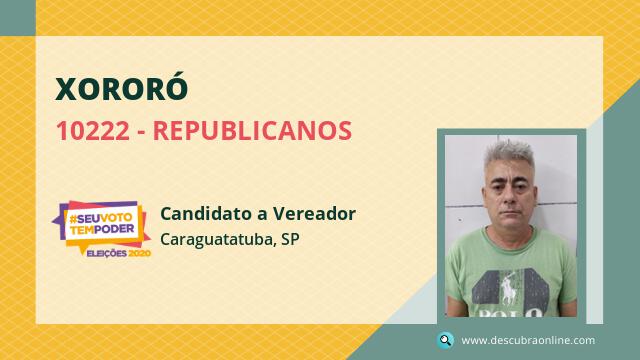 XORORÓ

10222 - REPUBLICANOS

#SEUVOTO TEMPODER
ELEIÇÕES 2020

Candidato a Vereador
Caraguatatuba, SP

POLO

www.descubraonline.com